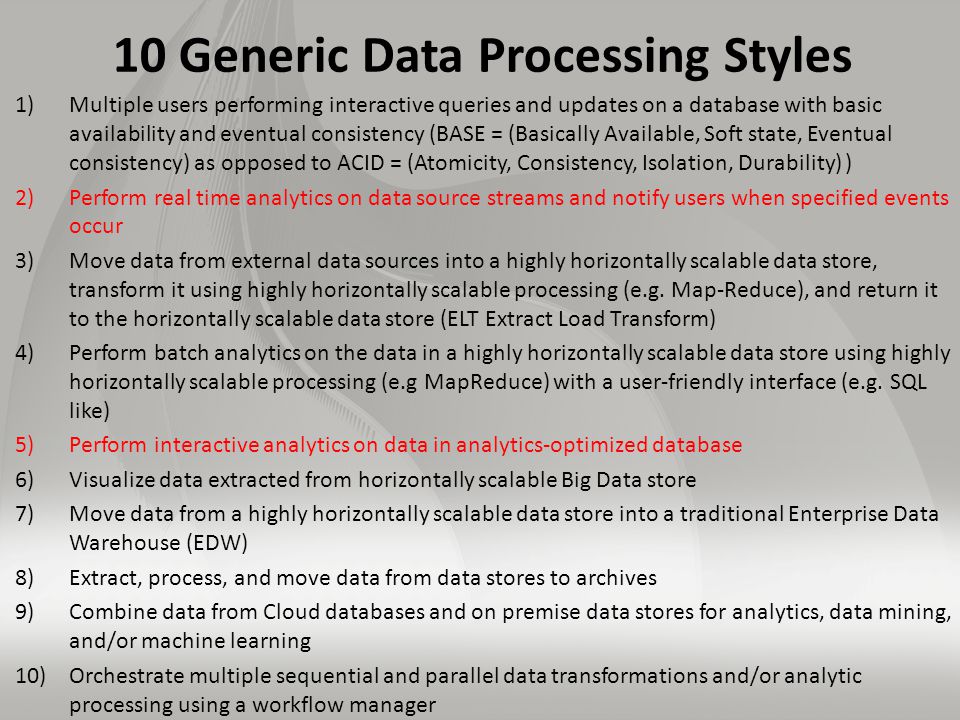 10 Generic Data Processing Styles

1) Multiple users performing interactive queries and updates on a database with basic availability and eventual consistency (BASE = (Basically Available, Soft state, Eventual consistency) as opposed to ACID = (Atomicity, Consistency, Isolation, Durability) )

2) Perform real time analytics on data source streams and notify users when specified events occur

3) Move data from external data sources into a highly horizontally scalable data store, transform it using highly horizontally scalable processing (e.g. Map-Reduce), and return it to the horizontally scalable data store (ELT Extract Load Transform)

4) Perform batch analytics on the data in a highly horizontally scalable data store using highly horizontally scalable processing (e.g MapReduce) with a user-friendly interface (e.g. SQL like)

5) Perform interactive analytics on data in analytics-optimized database

6) Visualize data extracted from horizontally scalable Big Data store

7) Move data from a highly horizontally scalable data store into a traditional Enterprise Data Warehouse (EDW)

8) Extract, process, and move data from data stores to archives

9) Combine data from Cloud databases and on premise data stores for analytics, data mining, and/or machine learning

10) Orchestrate multiple sequential and parallel data transformations and/or analytic processing using a workflow manager